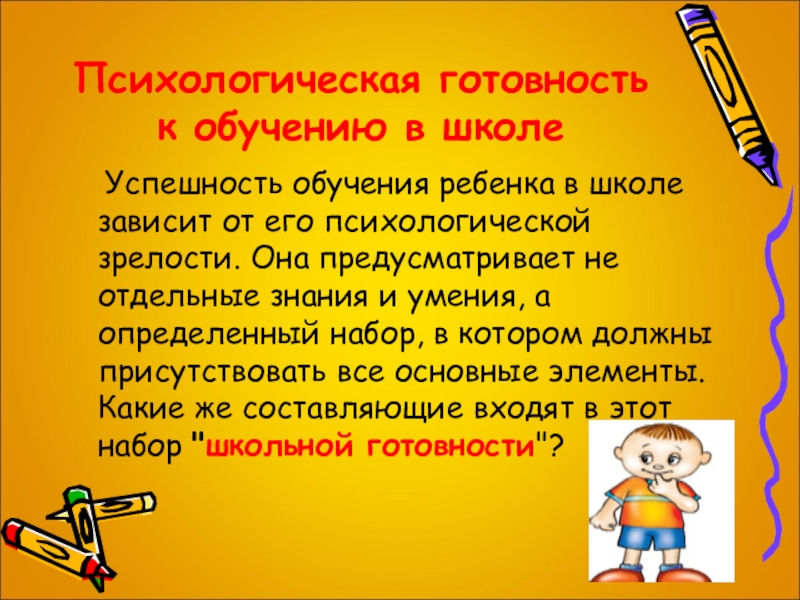 Психологическая готовность к обучению в школе

Успешность обучения ребенка в школе зависит от его психологической зрелости. Она предусматривает не отдельные знания и умения, а определенный набор, в котором должны присутствовать все основные элементы. Какие же составляющие входят в этот набор "школьной готовности"?